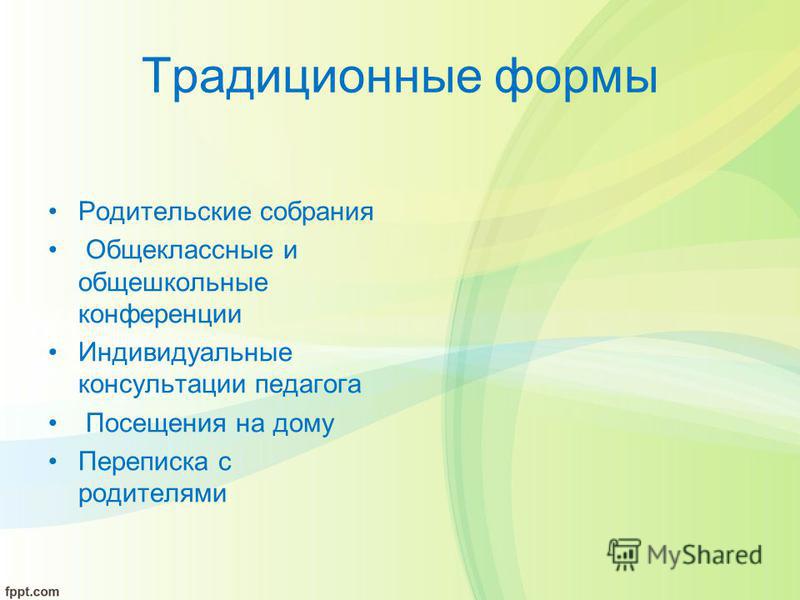 Традиционные формы

• Родительские собрания
• Общеклассные и общешкольные конференции
• Индивидуальные консультации педагога
• Посещения на дому
• Переписка с родителями

MyShared

fppt.com